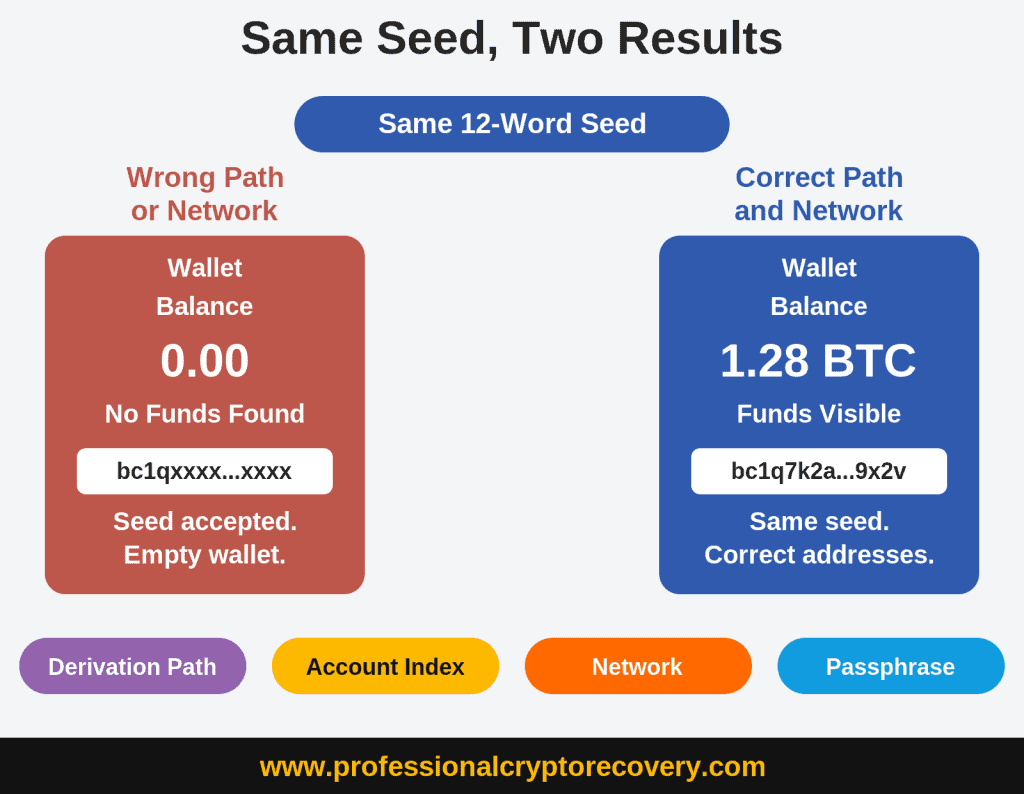 Same Seed, Two Results

Same 12-Word Seed

Wrong Path or Network

Wallet
Balance
0.00
No Funds Found
bc1qxxxx...xxxx
Seed accepted.
Empty wallet.

Correct Path and Network

Wallet
Balance
1.28 BTC
Funds Visible
bc1q7k2a...9x2v
Same seed.
Correct addresses.

Derivation Path
Account Index
Network
Passphrase

www.professionalcryptorecovery.com